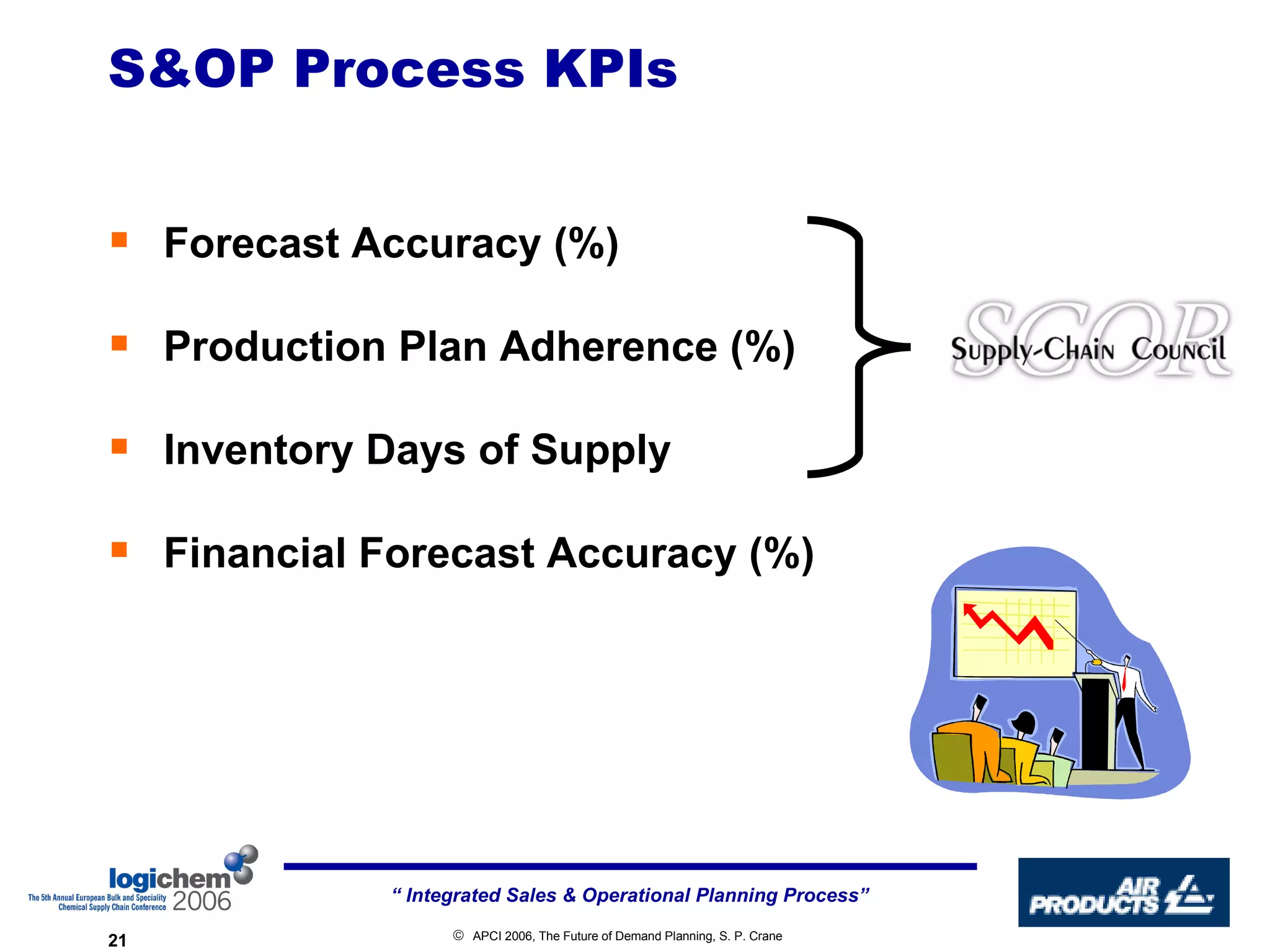 S&OP Process KPIs

▪ Forecast Accuracy (%)

▪ Production Plan Adherence (%)

▪ Inventory Days of Supply

▪ Financial Forecast Accuracy (%)

SCOR
Supply-Chain Council

logichem
The 5th Annual European Bulk and Speciality Chemical Supply Chain Conference
2006

" Integrated Sales & Operational Planning Process"

AIR PRODUCTS

21

© APCI 2006, The Future of Demand Planning, S. P. Crane